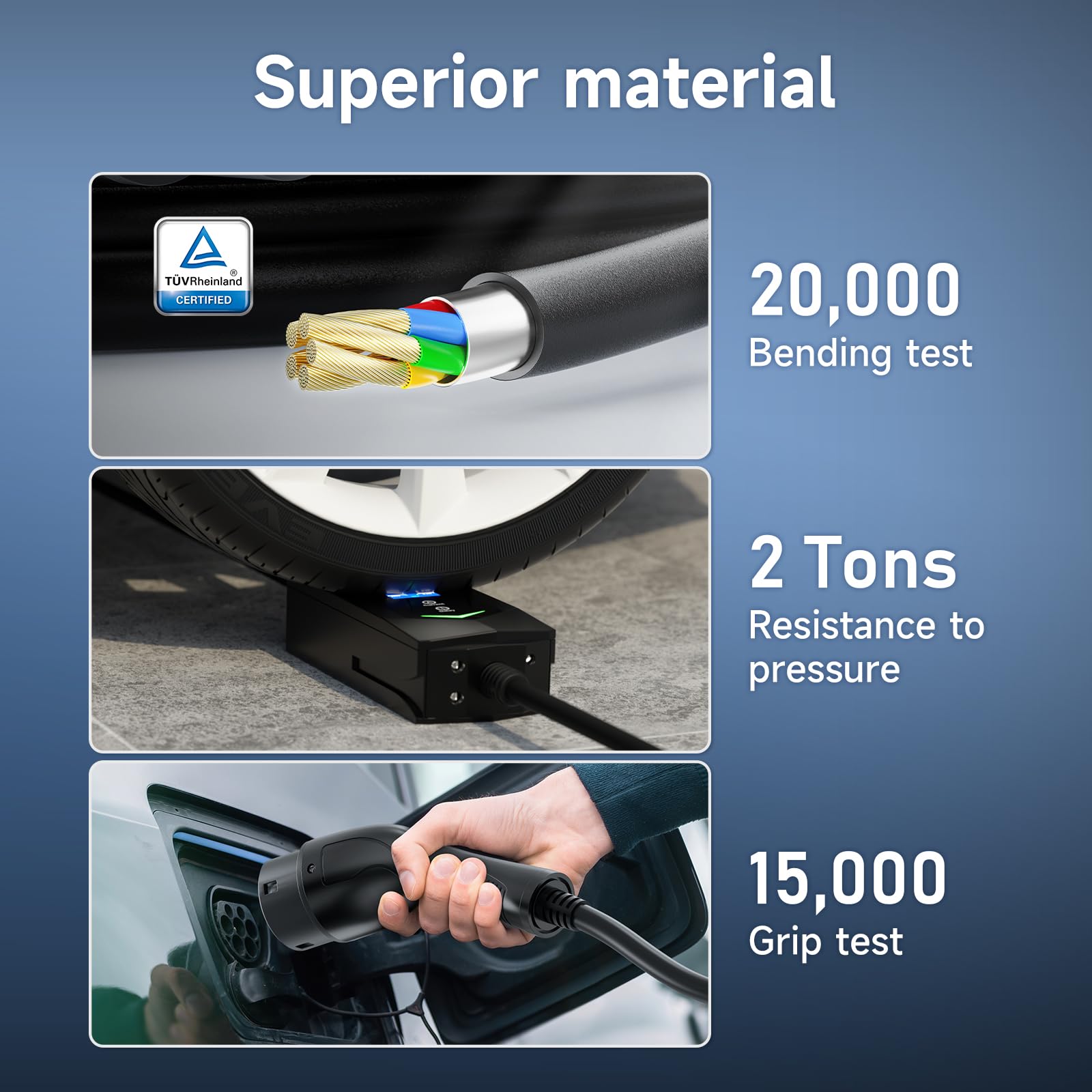 Superior material

TÜVRheinland®
CERTIFIED

20,000
Bending test

2 Tons
Resistance to pressure

15,000
Grip test